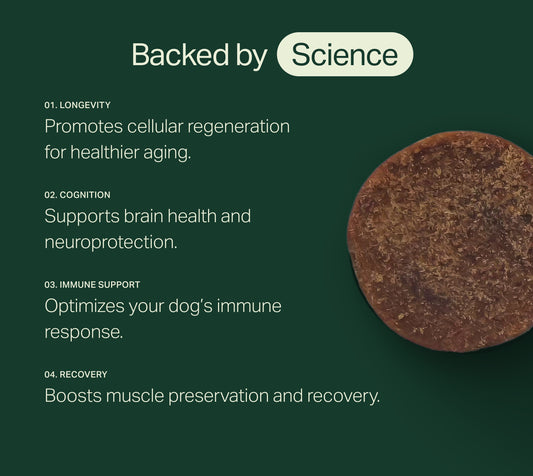 Backed by Science

01. LONGEVITY
Promotes cellular regeneration for healthier aging.

02. COGNITION
Supports brain health and neuroprotection.

03. IMMUNE SUPPORT
Optimizes your dog's immune response.

04. RECOVERY
Boosts muscle preservation and recovery.